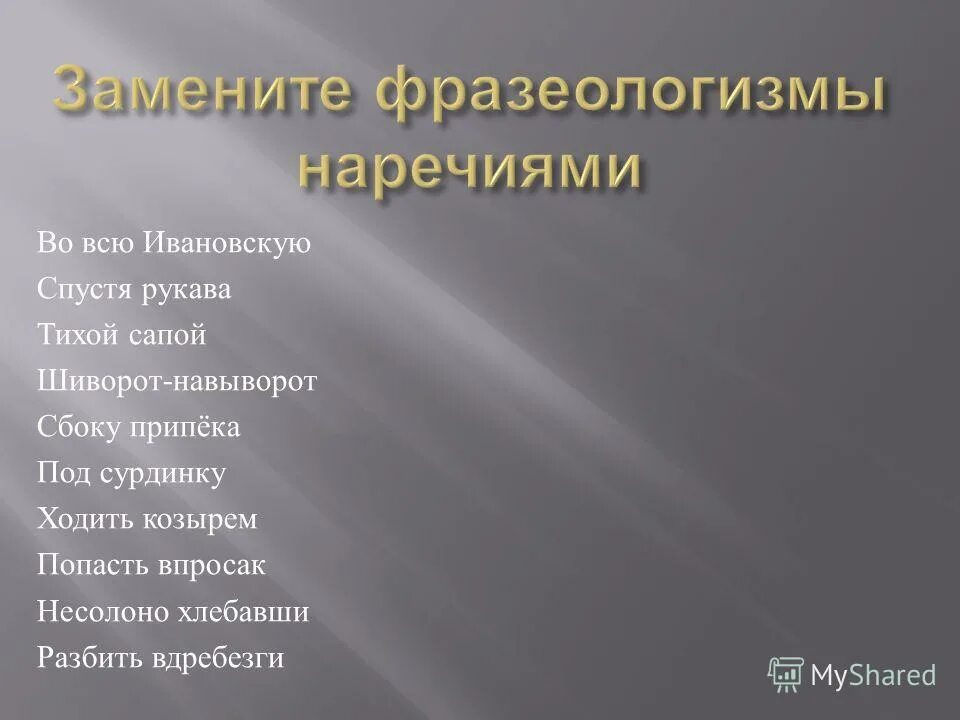 Замените фразеологизмы наречиями

Во всю Ивановскую
Спустя рукава
Тихой сапой
Шиворот-навыворот
Сбоку припёка
Под сурдинку
Ходить козырем
Попасть впросак
Несолоно хлебавши
Разбить вдребезги

MyShared